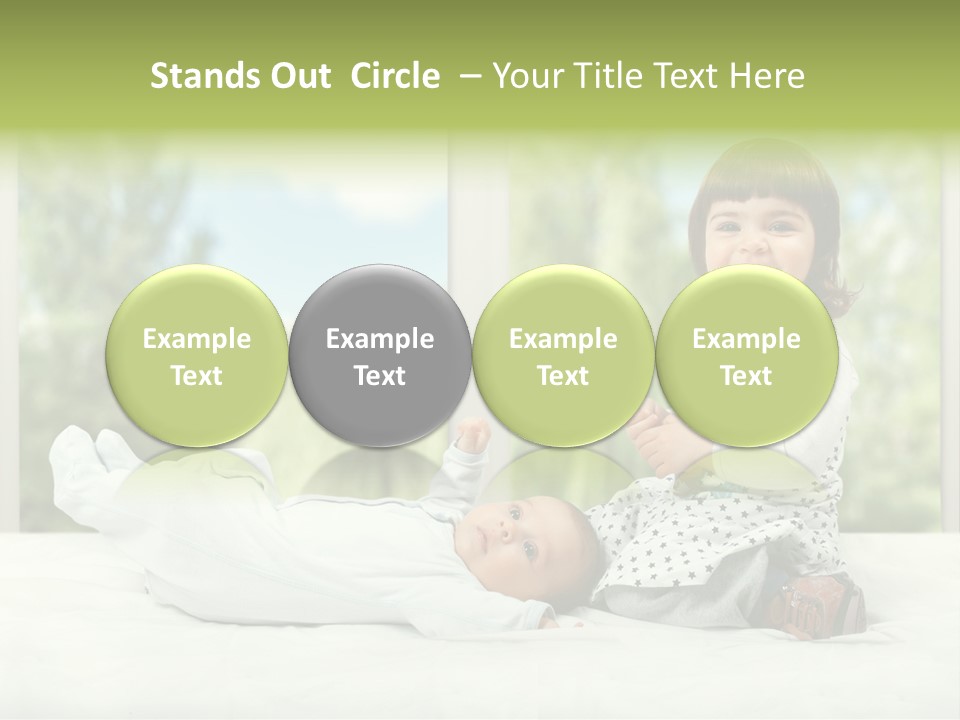 Stands Out Circle – Your Title Text Here

Example Text

Example Text

Example Text

Example Text